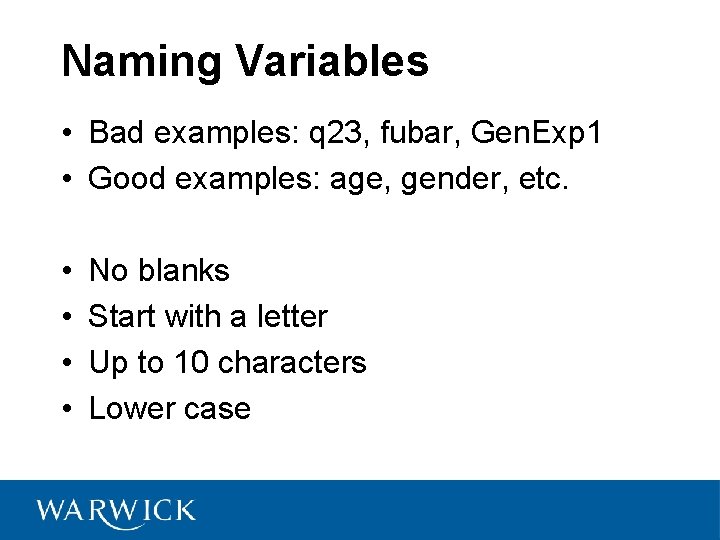 Naming Variables

• Bad examples: q23, fubar, GenExp1
• Good examples: age, gender, etc.

• No blanks
• Start with a letter
• Up to 10 characters
• Lower case

WARWICK